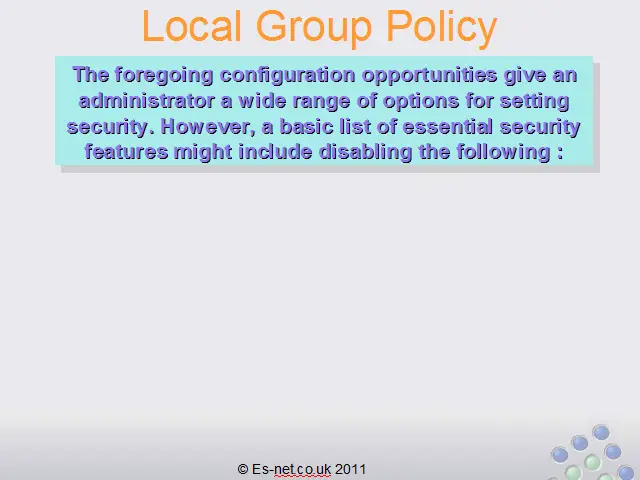 Local Group Policy

The foregoing configuration opportunities give an administrator a wide range of options for setting security. However, a basic list of essential security features might include disabling the following :

© Es-net.co.uk 2011